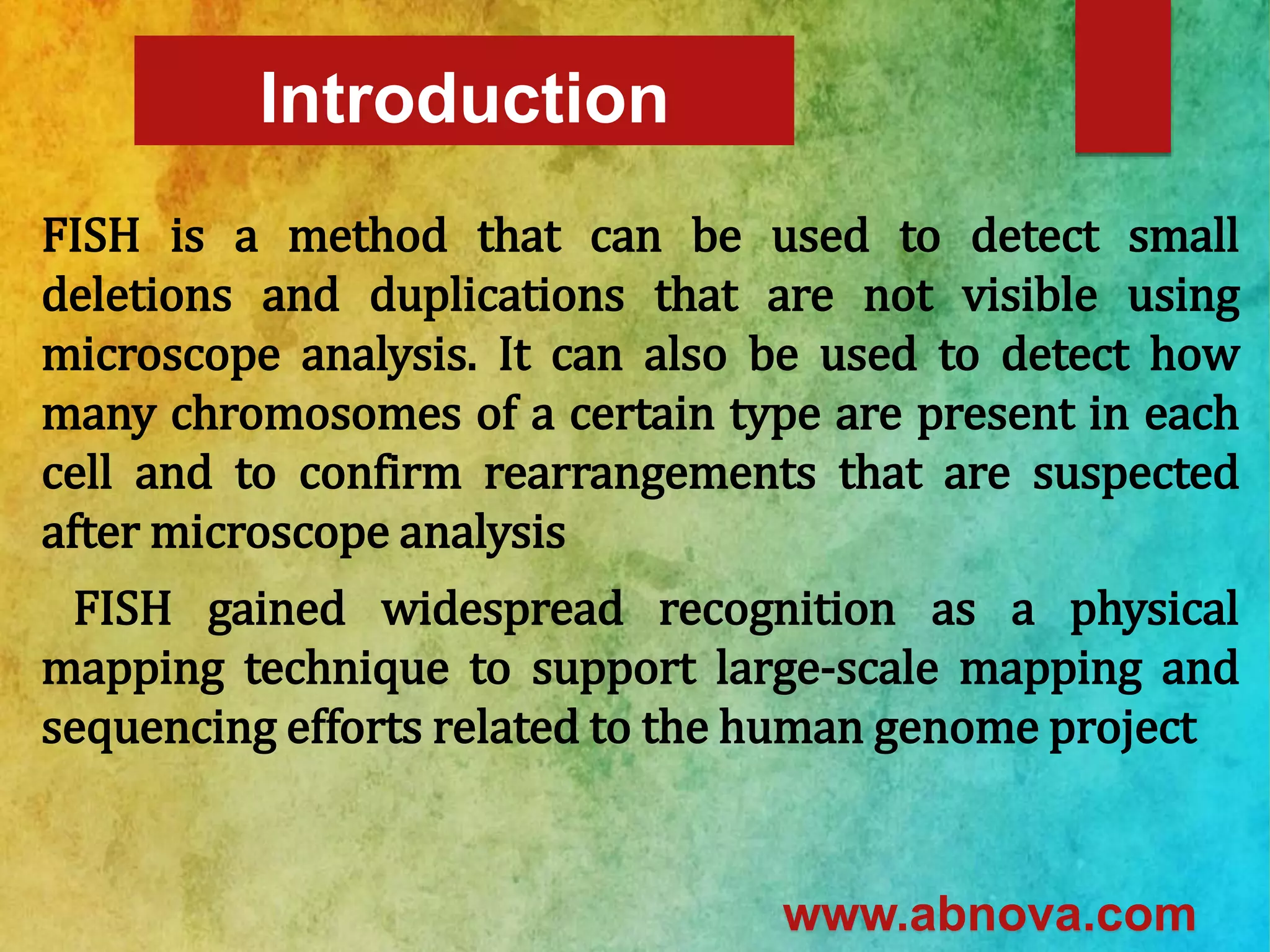 Introduction

FISH is a method that can be used to detect small deletions and duplications that are not visible using microscope analysis. It can also be used to detect how many chromosomes of a certain type are present in each cell and to confirm rearrangements that are suspected after microscope analysis

FISH gained widespread recognition as a physical mapping technique to support large-scale mapping and sequencing efforts related to the human genome project

www.abnova.com